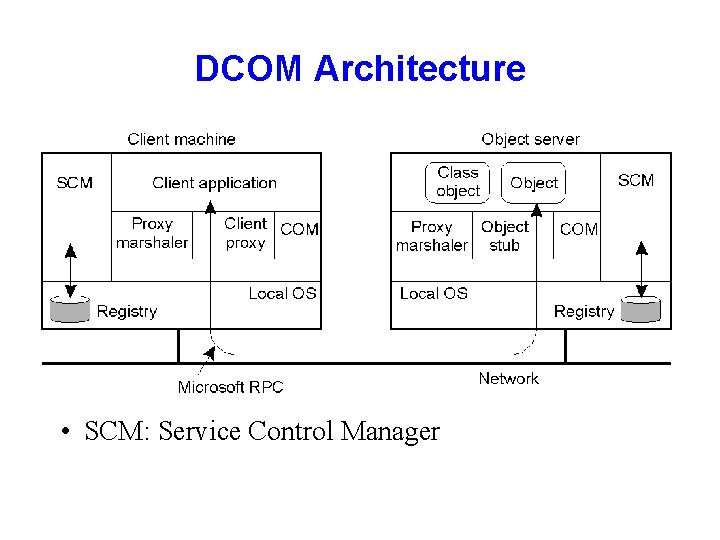 DCOM Architecture

Client machine

SCM

Client application

Proxy marshaler

Client proxy

COM

Local OS

Registry

Object server

Class object

Object

SCM

Proxy marshaler

Object stub

COM

Local OS

Registry

Microsoft RPC

Network

• SCM: Service Control Manager